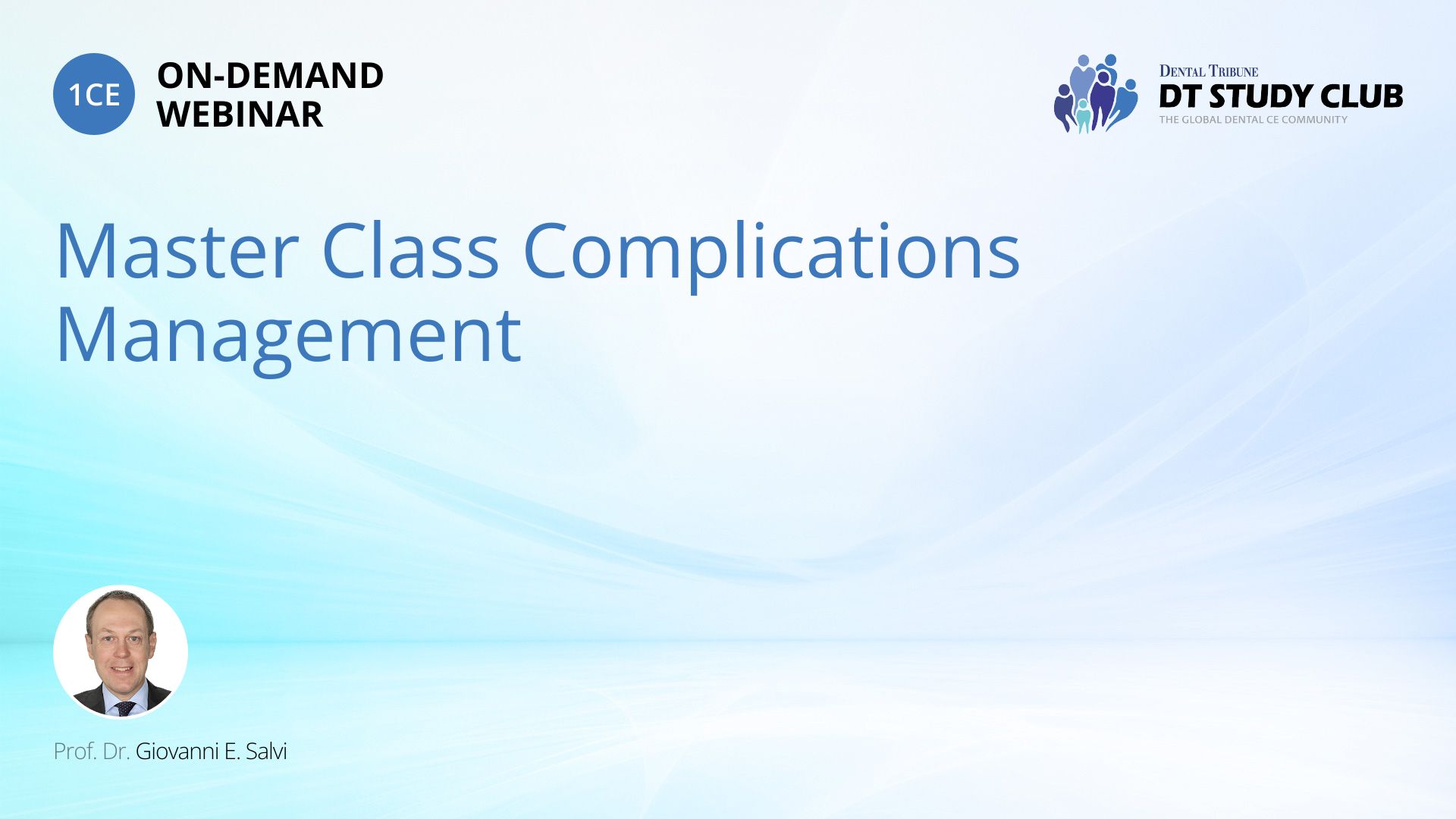 1CE ON-DEMAND WEBINAR

DENTAL TRIBUNE
DT STUDY CLUB
THE GLOBAL DENTAL CE COMMUNITY

Master Class Complications Management

Prof. Dr. Giovanni E. Salvi